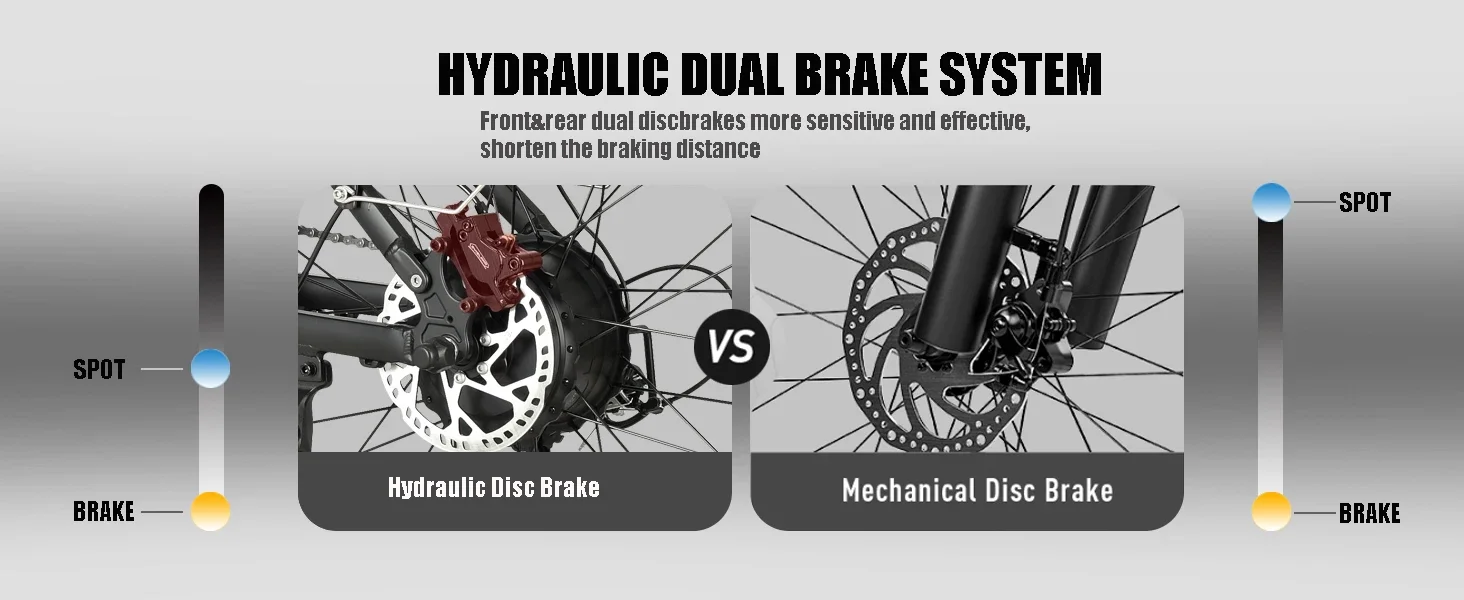 HYDRAULIC DUAL BRAKE SYSTEM

Front&rear dual discbrakes more sensitive and effective, shorten the braking distance

SPOT

BRAKE

Hydraulic Disc Brake

VS

Mechanical Disc Brake

SPOT

BRAKE